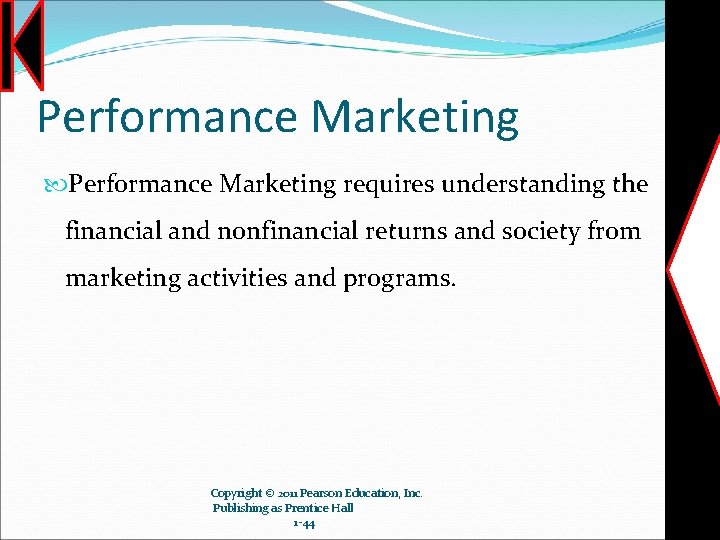 Performance Marketing

Performance Marketing requires understanding the financial and nonfinancial returns and society from marketing activities and programs.

Copyright © 2011 Pearson Education, Inc.
Publishing as Prentice Hall
1-44